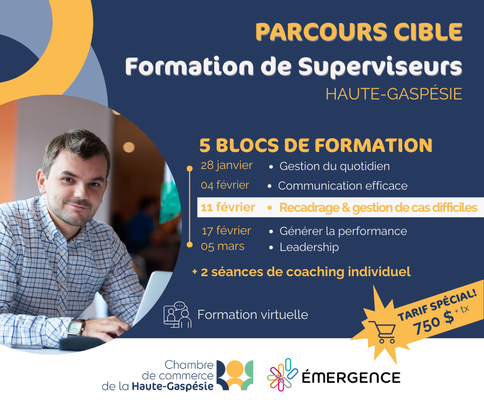 PARCOURS CIBLE
Formation de Superviseurs
HAUTE-GASPÉSIE

5 BLOCS DE FORMATION

28 janvier • Gestion du quotidien
04 février • Communication efficace
11 février • Recadrage & gestion de cas difficiles
17 février • Générer la performance
05 mars • Leadership

+ 2 séances de coaching individuel

Formation virtuelle

TARIF SPÉCIAL!
750 $ + tx

Chambre de commerce de la Haute-Gaspésie

ÉMERGENCE